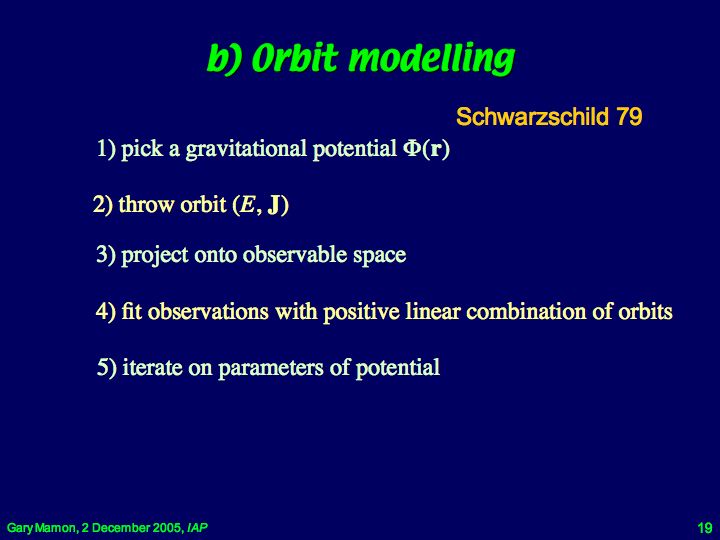 b) 0rbit modelling

Schwarzschild 79

1) pick a gravitational potential $\Phi(\mathbf{r})$

2) throw orbit $(E, \mathbf{J})$

3) project onto observable space

4) fit observations with positive linear combination of orbits

5) iterate on parameters of potential

Gary Mamon, 2 December 2005, IAP

19